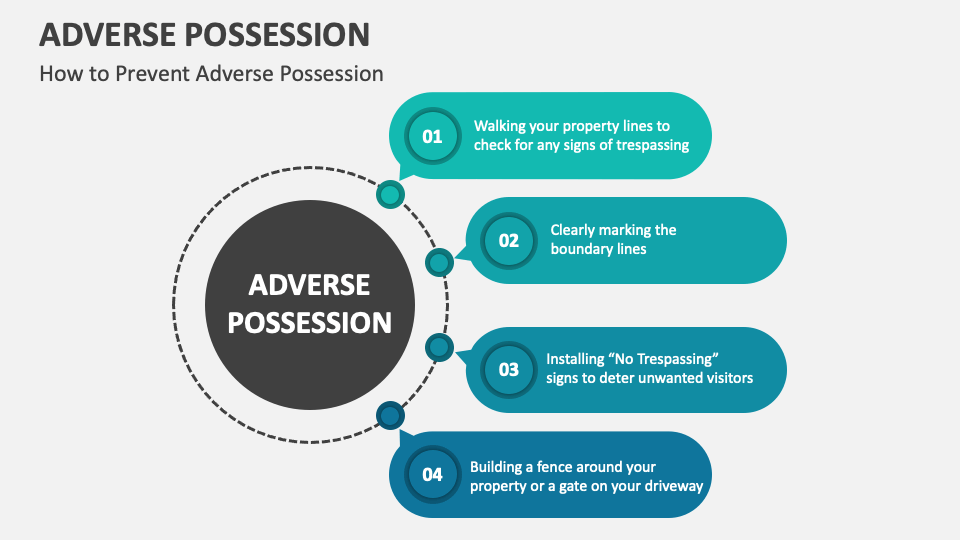 ADVERSE POSSESSION

How to Prevent Adverse Possession

ADVERSE POSSESSION

01 Walking your property lines to check for any signs of trespassing

02 Clearly marking the boundary lines

03 Installing “No Trespassing” signs to deter unwanted visitors

04 Building a fence around your property or a gate on your driveway